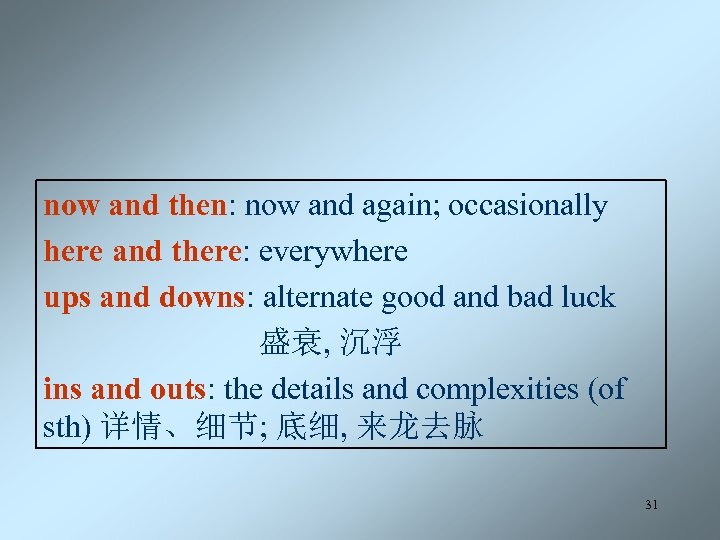 now and then: now and again; occasionally

here and there: everywhere

ups and downs: alternate good and bad luck 盛衰, 沉浮

ins and outs: the details and complexities (of sth) 详情、细节; 底细, 来龙去脉

31